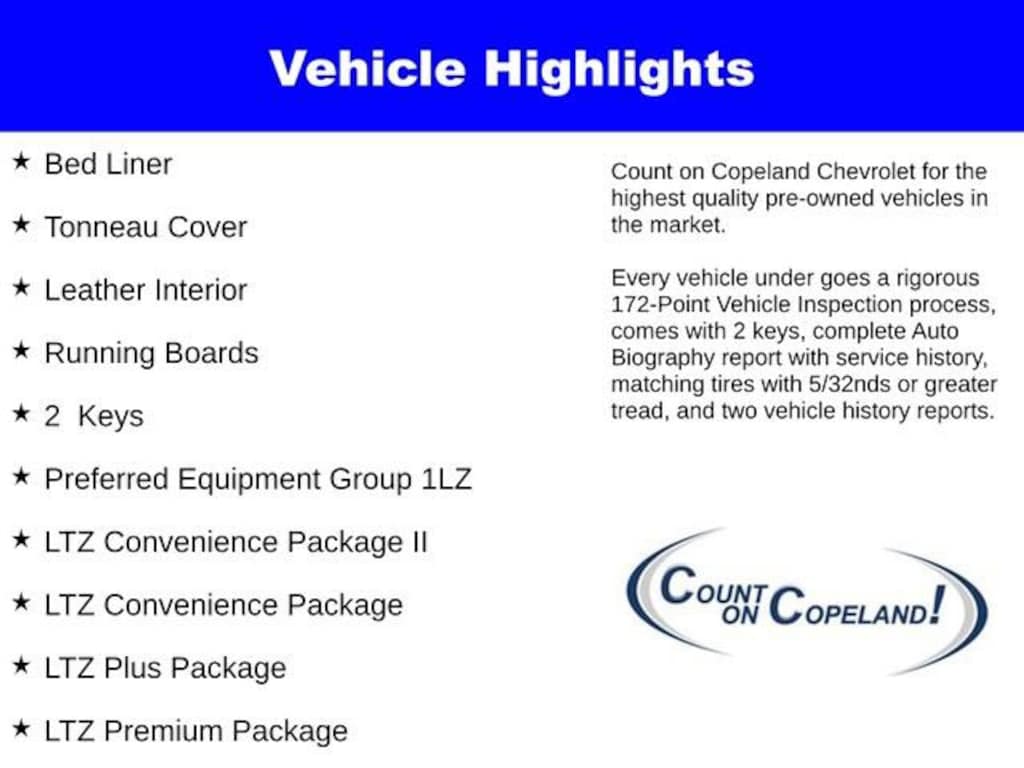 Vehicle Highlights

★ Bed Liner

★ Tonneau Cover

★ Leather Interior

★ Running Boards

★ 2 Keys

★ Preferred Equipment Group 1LZ

★ LTZ Convenience Package II

★ LTZ Convenience Package

★ LTZ Plus Package

★ LTZ Premium Package

Count on Copeland Chevrolet for the highest quality pre-owned vehicles in the market.

Every vehicle under goes a rigorous 172-Point Vehicle Inspection process, comes with 2 keys, complete Auto Biography report with service history, matching tires with 5/32nds or greater tread, and two vehicle history reports.

COUNT ON COPELAND!